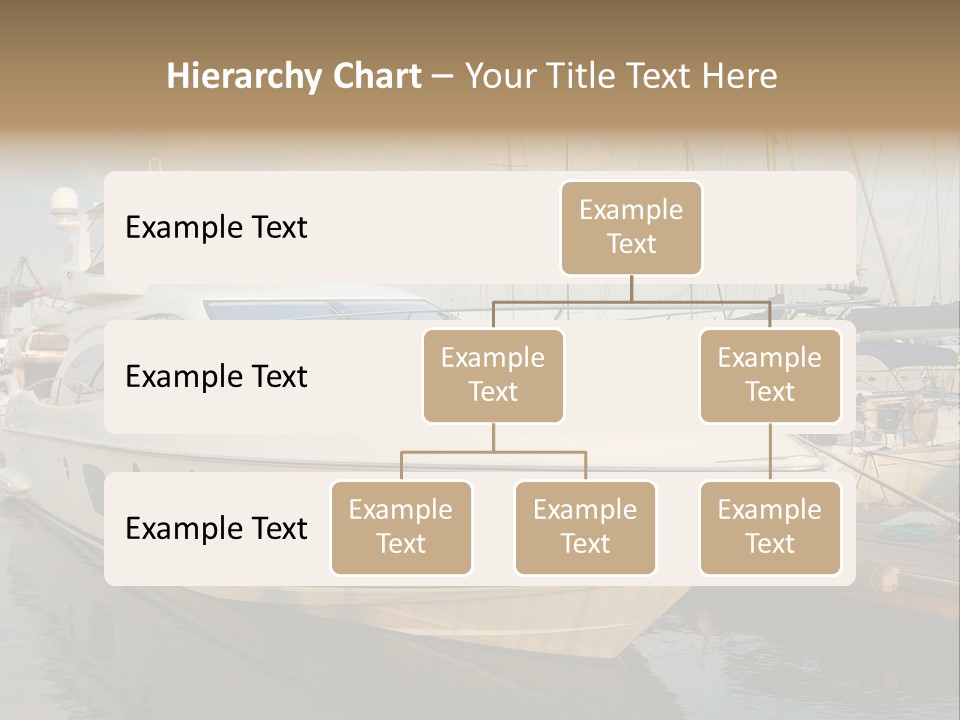 Hierarchy Chart – Your Title Text Here

Example Text

Example Text

Example Text

Example Text

Example Text

Example Text

Example Text

Example Text

Example Text